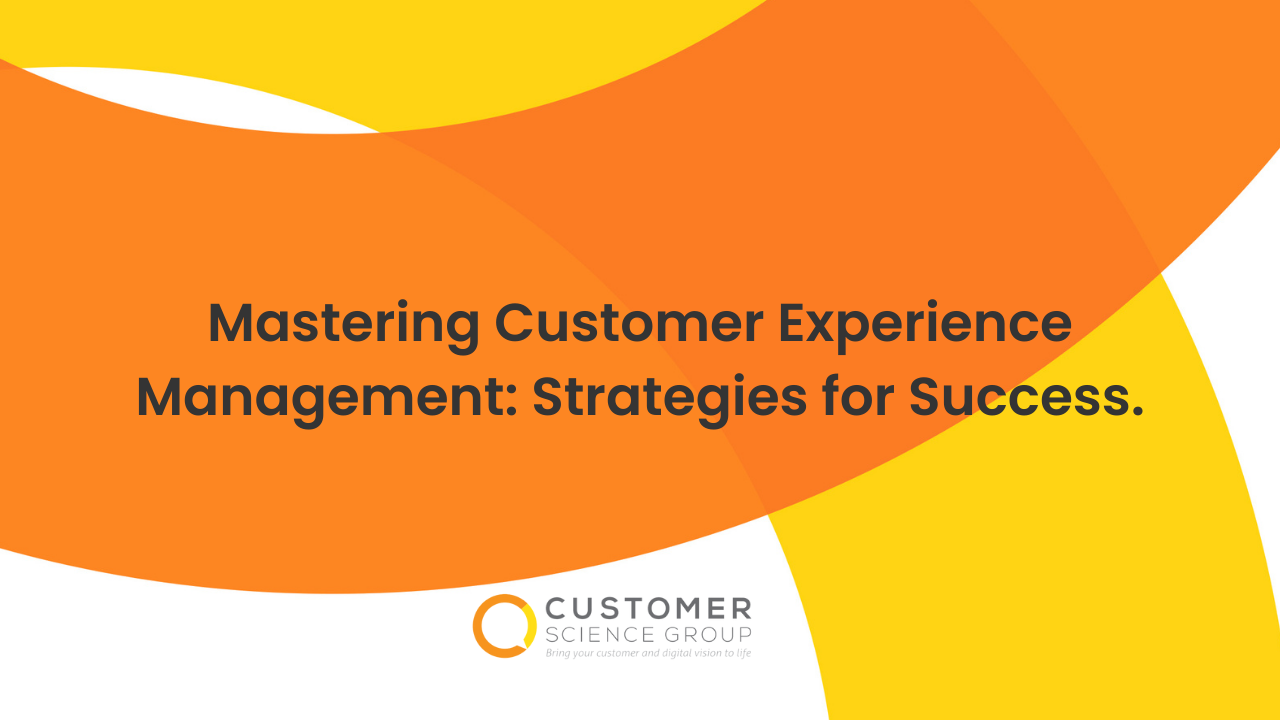 Mastering Customer Experience Management: Strategies for Success.

CUSTOMER
SCIENCE GROUP
Bring your customer and digital vision to life